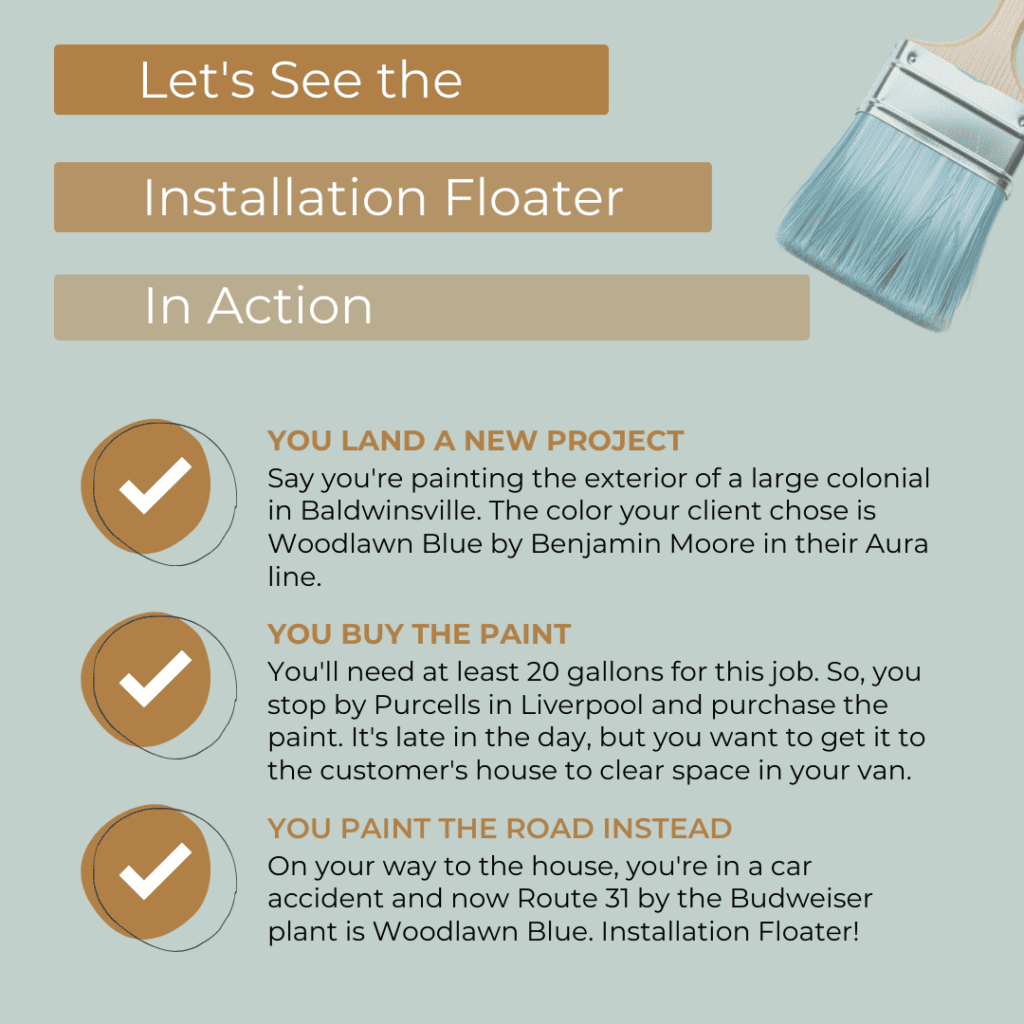 Let's See the

Installation Floater

In Action

YOU LAND A NEW PROJECT
Say you're painting the exterior of a large colonial in Baldwinsville. The color your client chose is Woodlawn Blue by Benjamin Moore in their Aura line.

YOU BUY THE PAINT
You'll need at least 20 gallons for this job. So, you stop by Purcells in Liverpool and purchase the paint. It's late in the day, but you want to get it to the customer's house to clear space in your van.

YOU PAINT THE ROAD INSTEAD
On your way to the house, you're in a car accident and now Route 31 by the Budweiser plant is Woodlawn Blue. Installation Floater!